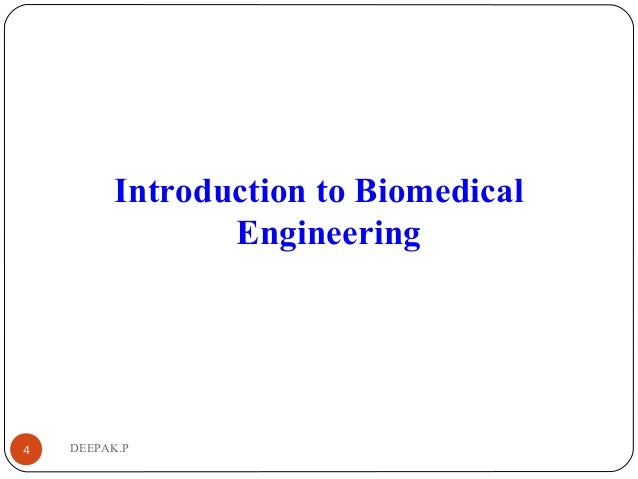 Introduction to Biomedical Engineering

4 DEEPAK.P